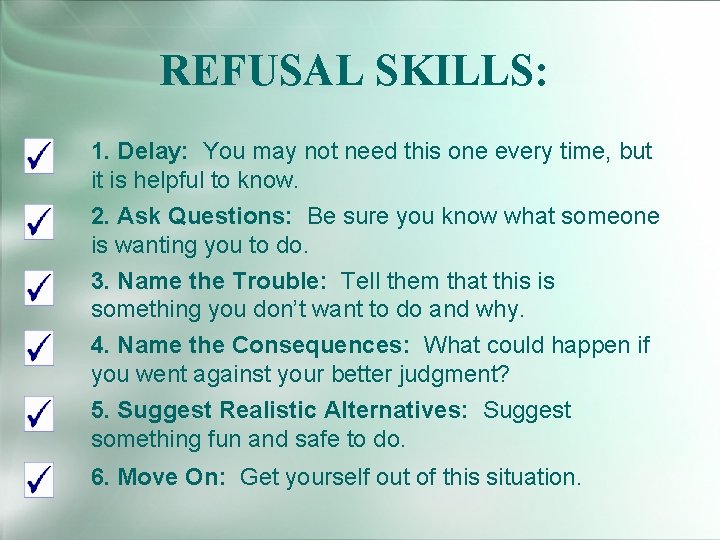 REFUSAL SKILLS:

1. Delay: You may not need this one every time, but it is helpful to know.

2. Ask Questions: Be sure you know what someone is wanting you to do.

3. Name the Trouble: Tell them that this is something you don't want to do and why.

4. Name the Consequences: What could happen if you went against your better judgment?

5. Suggest Realistic Alternatives: Suggest something fun and safe to do.

6. Move On: Get yourself out of this situation.